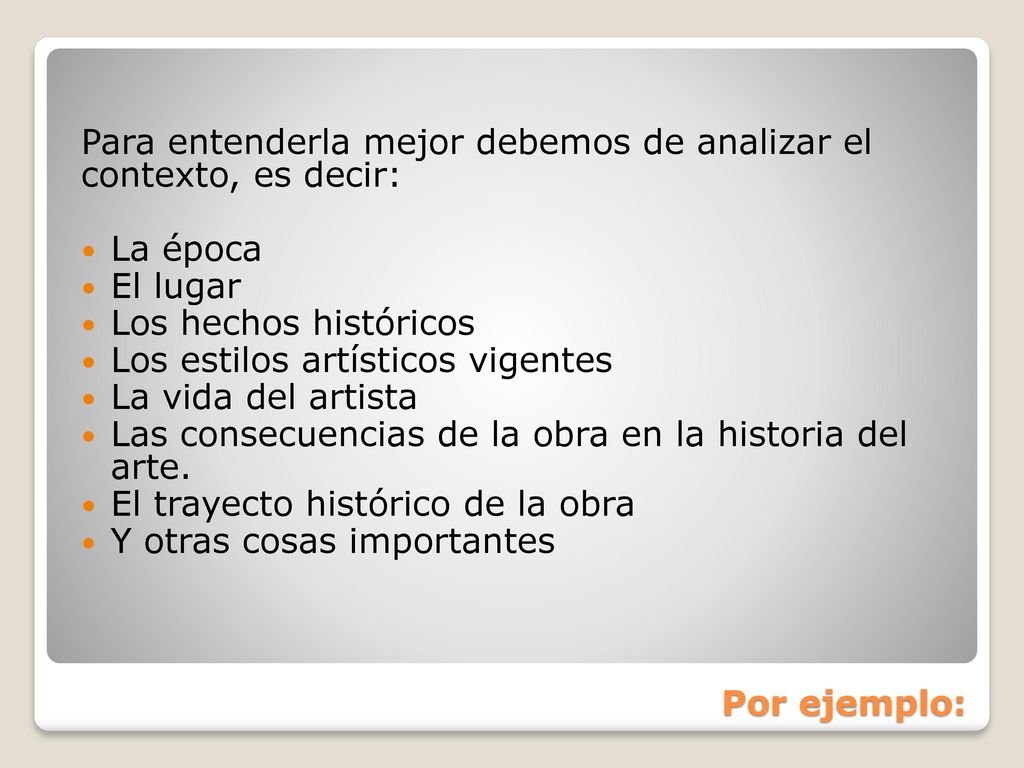 Para entenderla mejor debemos de analizar el contexto, es decir:

- La época
- El lugar
- Los hechos históricos
- Los estilos artísticos vigentes
- La vida del artista
- Las consecuencias de la obra en la historia del arte.
- El trayecto histórico de la obra
- Y otras cosas importantes

Por ejemplo: